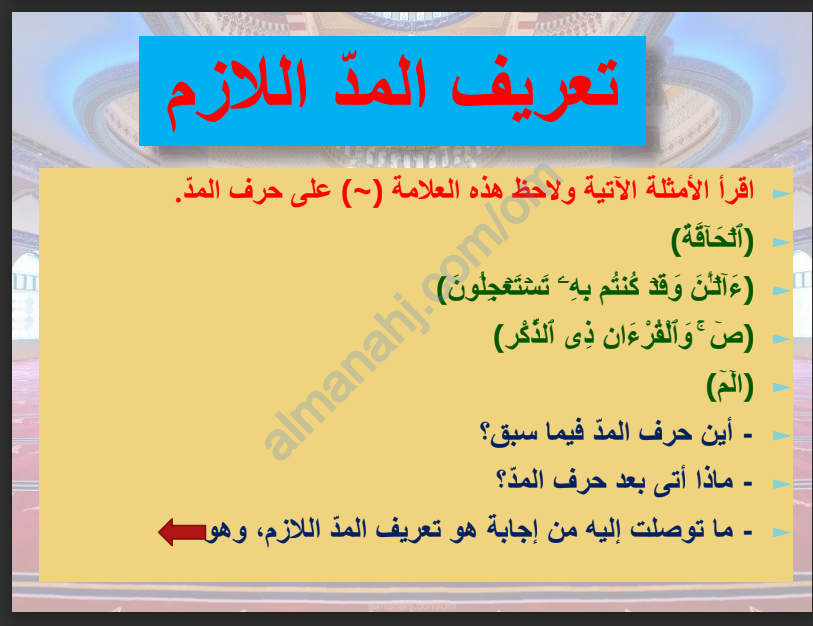 تعريف المدّ اللازم

اقرأ الأمثلة الآتية ولاحظ هذه العلامة (~) على حرف المدّ.

(ٱلْحَآقَّةُ)

(ءَآلْـَٰٔنَ وَقَدْ كُنتُم بِهِۦ تَسْتَعْجِلُونَ)

(صٓ ۚ وَٱلْقُرْءَانِ ذِى ٱلذِّكْرِ)

(الٓمٓ)

- أين حرف المدّ فيما سبق؟

- ماذا أتى بعد حرف المدّ؟

- ما توصلت إليه من إجابة هو تعريف المدّ اللازم، وهو

almanahj.com/om